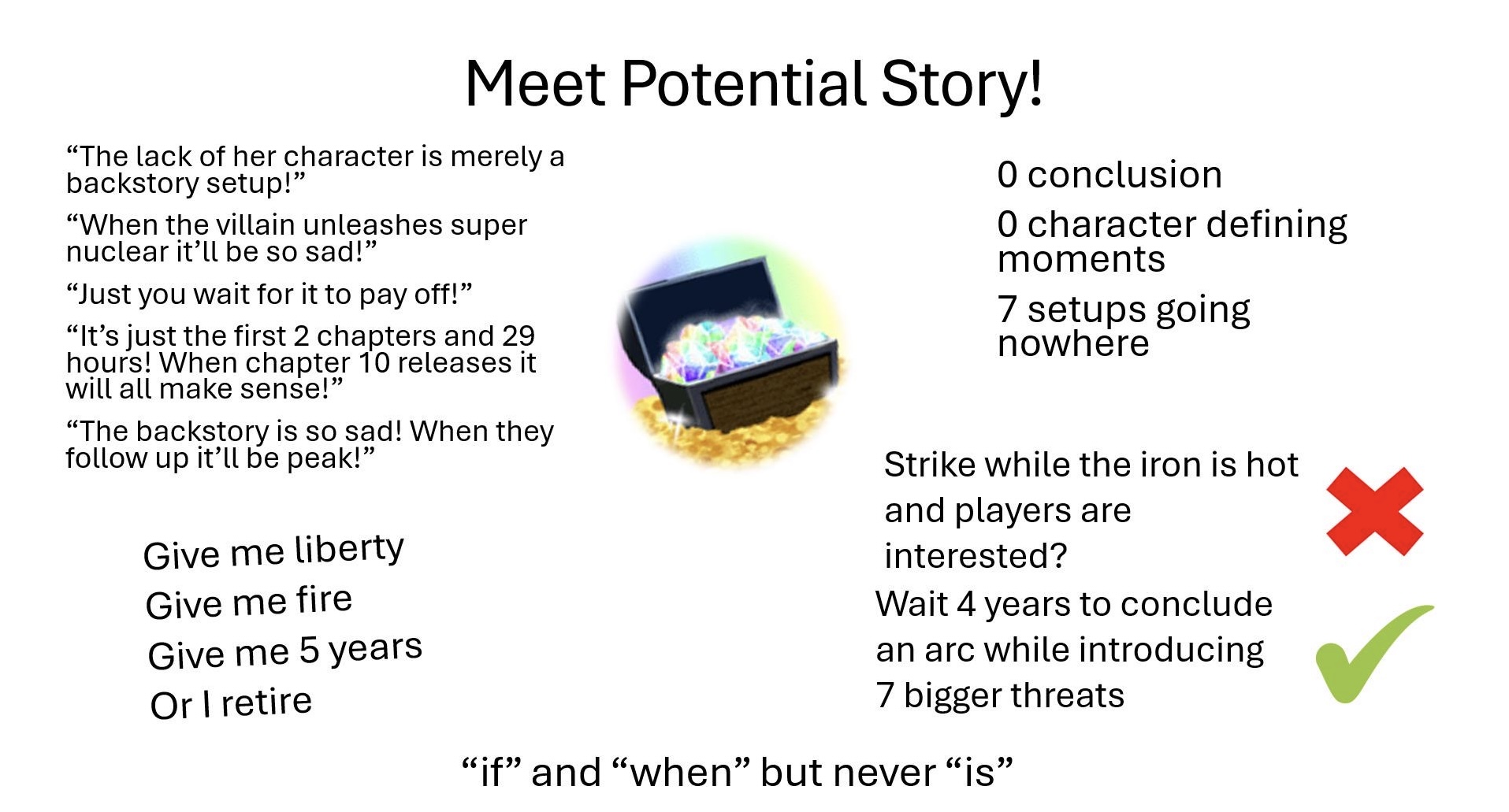 Meet Potential Story!

“The lack of her character is merely a backstory setup!”

“When the villain unleashes super nuclear it’ll be so sad!”

“Just you wait for it to pay off!”

“It’s just the first 2 chapters and 29 hours! When chapter 10 releases it will all make sense!”

“The backstory is so sad! When they follow up it’ll be peak!”

Give me liberty
Give me fire
Give me 5 years
Or I retire

0 conclusion

0 character defining moments

7 setups going nowhere

Strike while the iron is hot and players are interested?

Wait 4 years to conclude an arc while introducing 7 bigger threats

“if” and “when” but never “is”